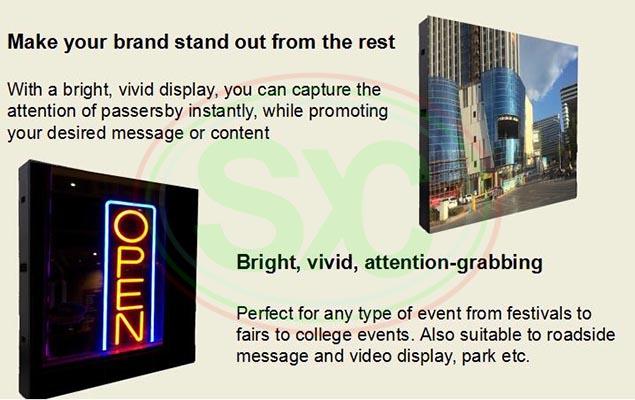 Make your brand stand out from the rest

With a bright, vivid display, you can capture the attention of passersby instantly, while promoting your desired message or content

SXC

OPEN

Bright, vivid, attention-grabbing

Perfect for any type of event from festivals to fairs to college events. Also suitable to roadside message and video display, park etc.